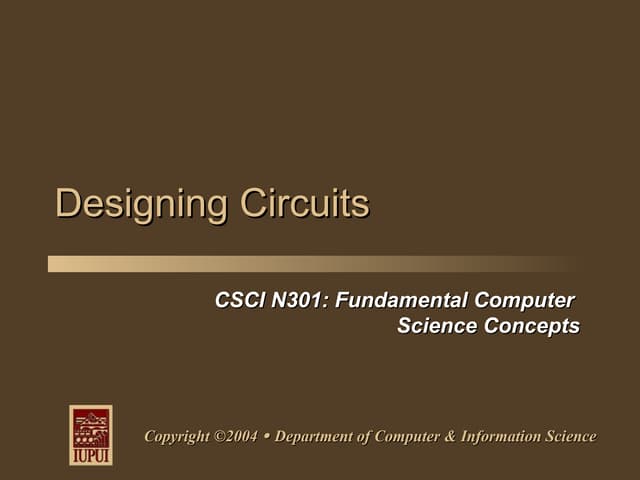 Designing Circuits

CSCI N301: Fundamental Computer Science Concepts

IUPUI

Copyright ©2004 • Department of Computer & Information Science